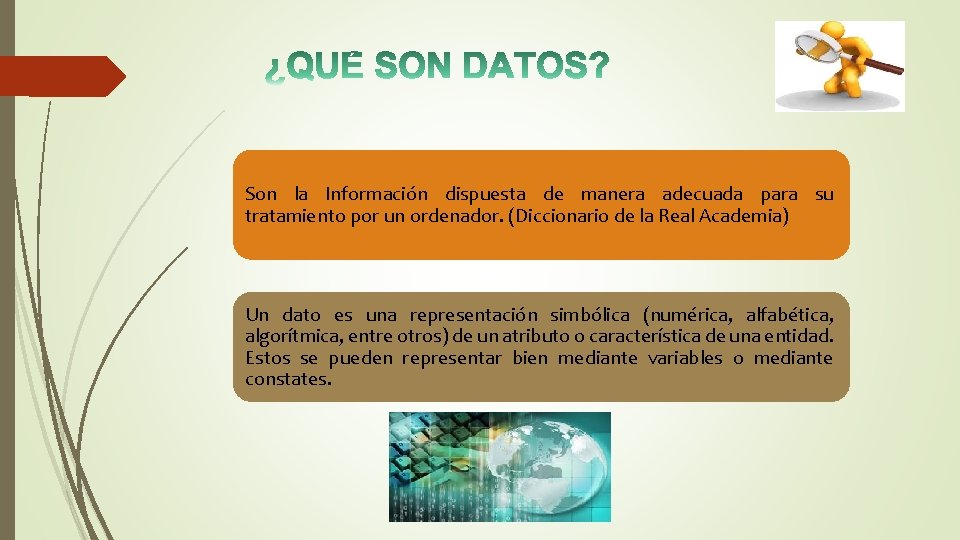 ¿QUE SON DATOS?

Son la Información dispuesta de manera adecuada para su tratamiento por un ordenador. (Diccionario de la Real Academia)

Un dato es una representación simbólica (numérica, alfabética, algorítmica, entre otros) de un atributo o característica de una entidad. Estos se pueden representar bien mediante variables o mediante constates.